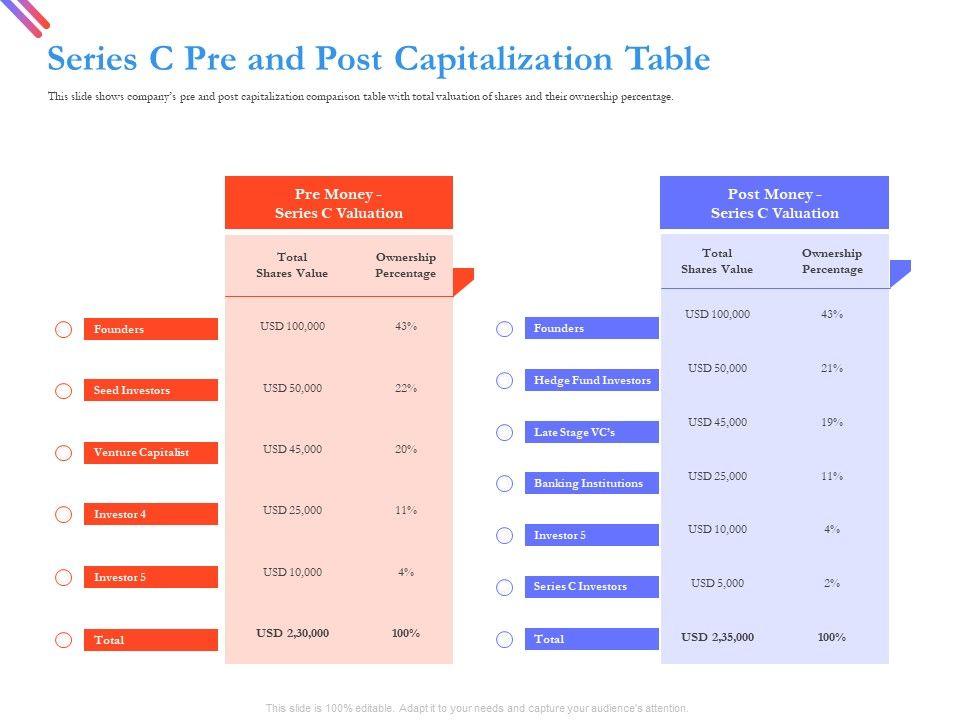 Series C Pre and Post Capitalization Table

This slide shows company's pre and post capitalization comparison table with total valuation of shares and their ownership percentage.

Pre Money - Series C Valuation

| | Total Shares Value | Ownership Percentage |
|---|---|---|
| Founders | USD 100,000 | 43% |
| Seed Investors | USD 50,000 | 22% |
| Venture Capitalist | USD 45,000 | 20% |
| Investor 4 | USD 25,000 | 11% |
| Investor 5 | USD 10,000 | 4% |
| Total | USD 2,30,000 | 100% |

Post Money - Series C Valuation

| | Total Shares Value | Ownership Percentage |
|---|---|---|
| Founders | USD 100,000 | 43% |
| Hedge Fund Investors | USD 50,000 | 21% |
| Late Stage VC's | USD 45,000 | 19% |
| Banking Institutions | USD 25,000 | 11% |
| Investor 5 | USD 10,000 | 4% |
| Series C Investors | USD 5,000 | 2% |
| Total | USD 2,35,000 | 100% |

This slide is 100% editable. Adapt it to your needs and capture your audience's attention.